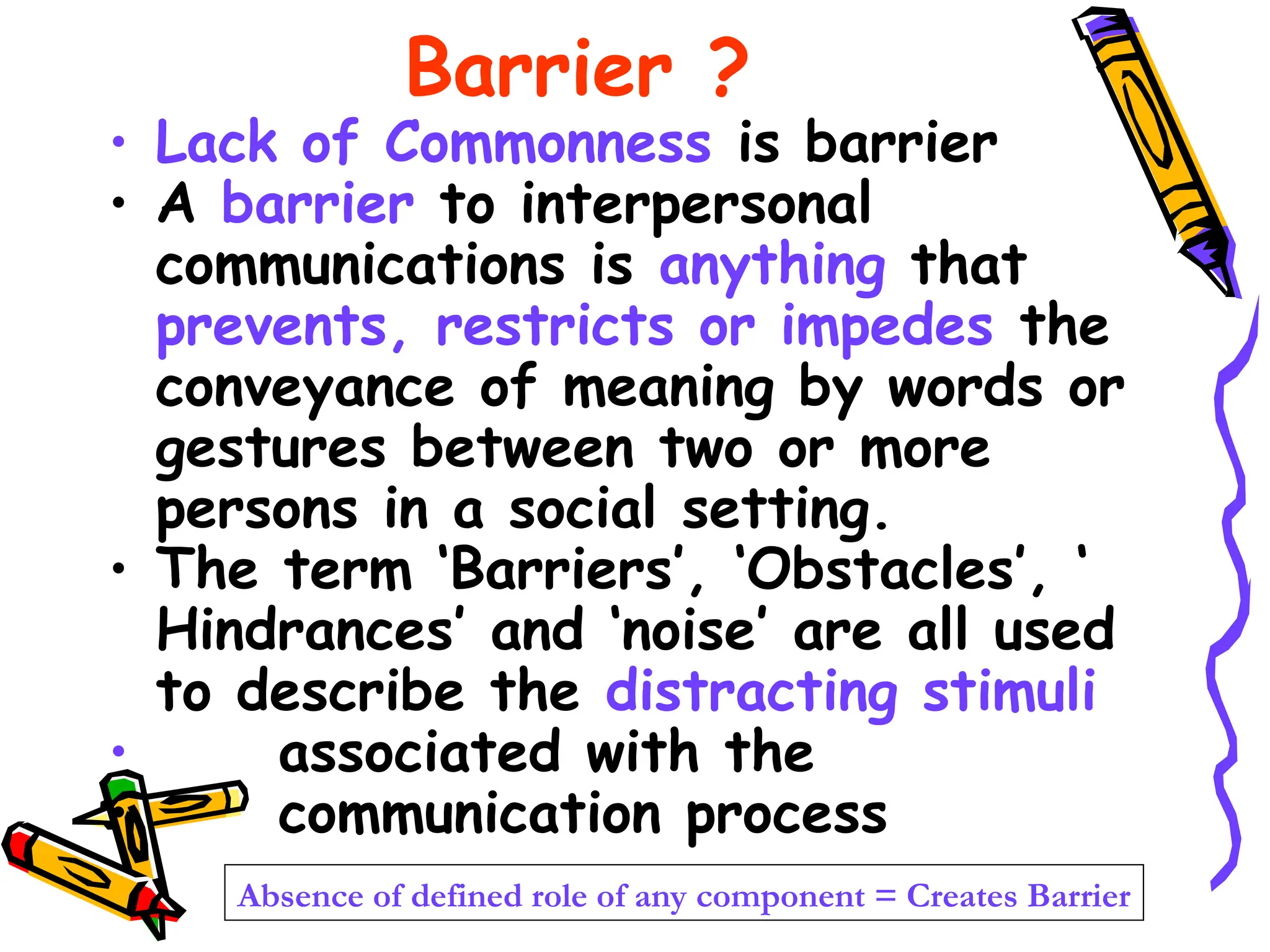 Barrier ?

• Lack of Commonness is barrier
• A barrier to interpersonal communications is anything that prevents, restricts or impedes the conveyance of meaning by words or gestures between two or more persons in a social setting.
• The term 'Barriers', 'Obstacles', ' Hindrances' and 'noise' are all used to describe the distracting stimuli
• associated with the communication process

Absence of defined role of any component = Creates Barrier